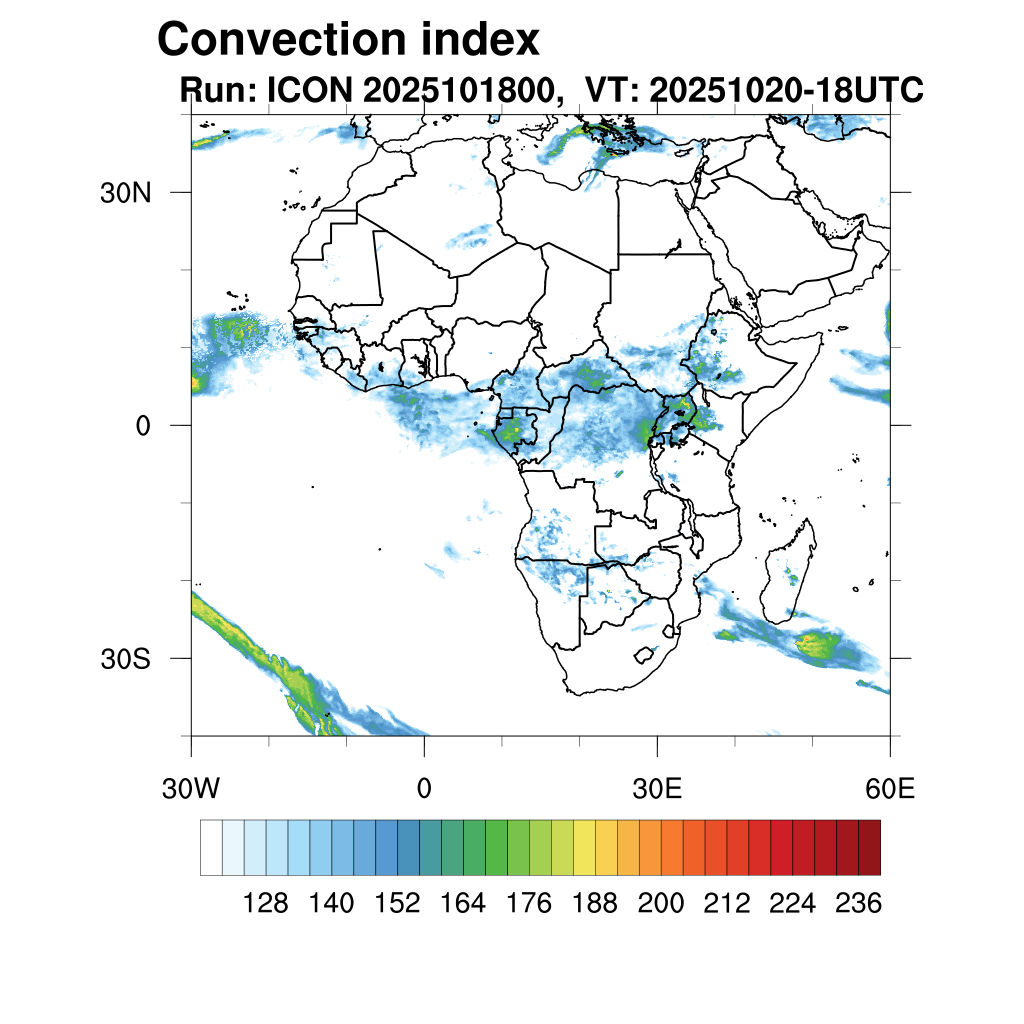 Convection index
Run: ICON 2025101800, VT: 20251020-18UTC

30N
0
30S

30W
0
30E
60E

128 140 152 164 176 188 200 212 224 236